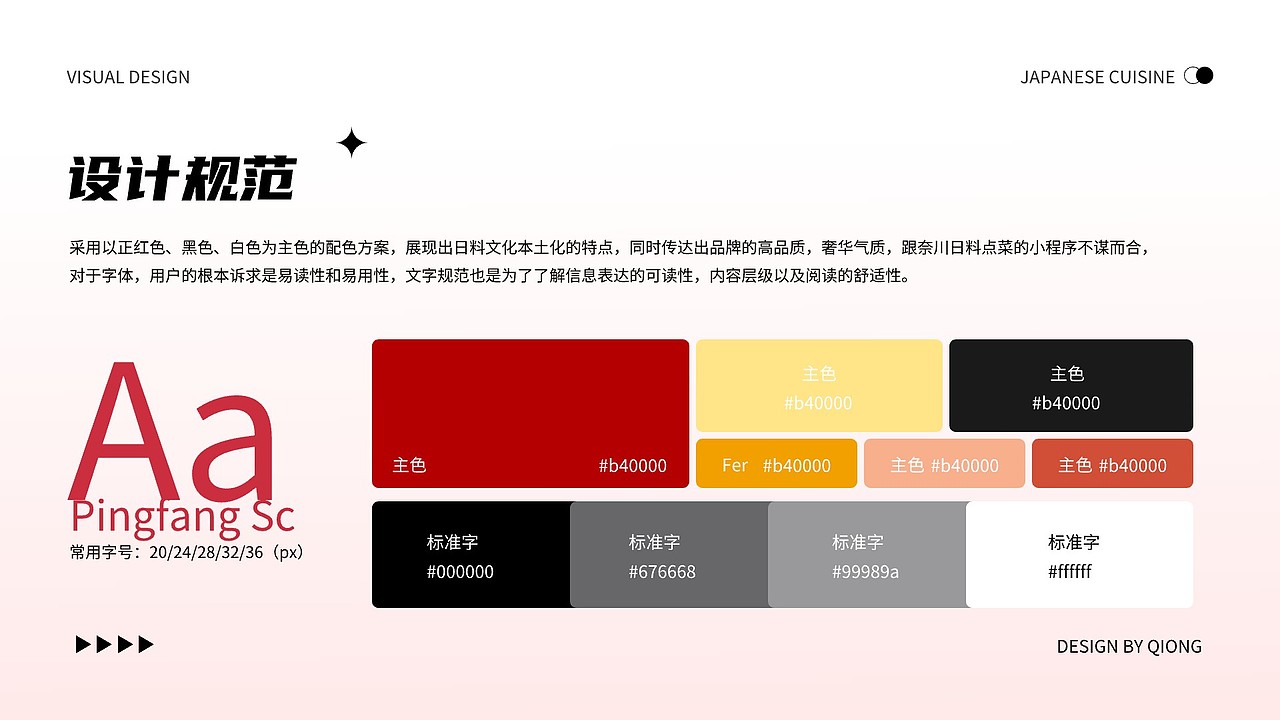 VISUAL DESIGN

JAPANESE CUISINE

设计规范

采用以正红色、黑色、白色为主色的配色方案，展现出日料文化本土化的特点，同时传达出品牌的高品质，奢华气质，跟奈川日料点菜的小程序不谋而合，对于字体，用户的根本诉求是易读性和易用性，文字规范也是为了了解信息表达的可读性，内容层级以及阅读的舒适性。

Aa

Pingfang Sc

常用字号：20/24/28/32/36（px）

主色 #b40000

主色 #b40000

主色 #b40000

Fer #b40000

主色 #b40000

主色 #b40000

标准字 #000000

标准字 #676668

标准字 #99989a

标准字 #ffffff

DESIGN BY QIONG